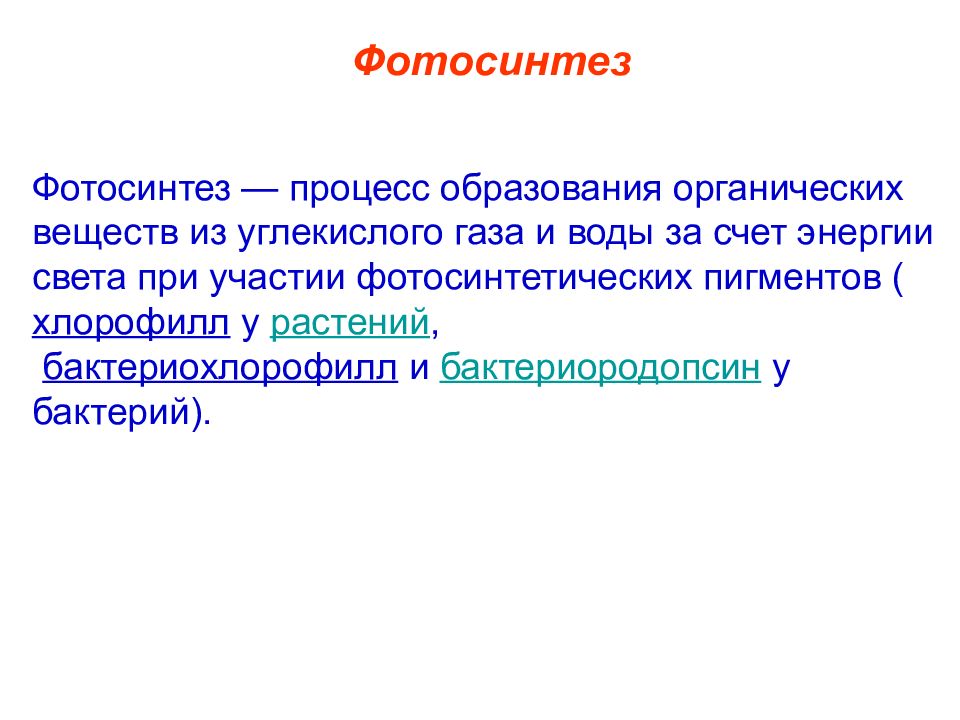 Фотосинтез

Фотосинтез — процесс образования органических веществ из углекислого газа и воды за счет энергии света при участии фотосинтетических пигментов ( хлорофилл у растений, бактериохлорофилл и бактериородопсин у бактерий).